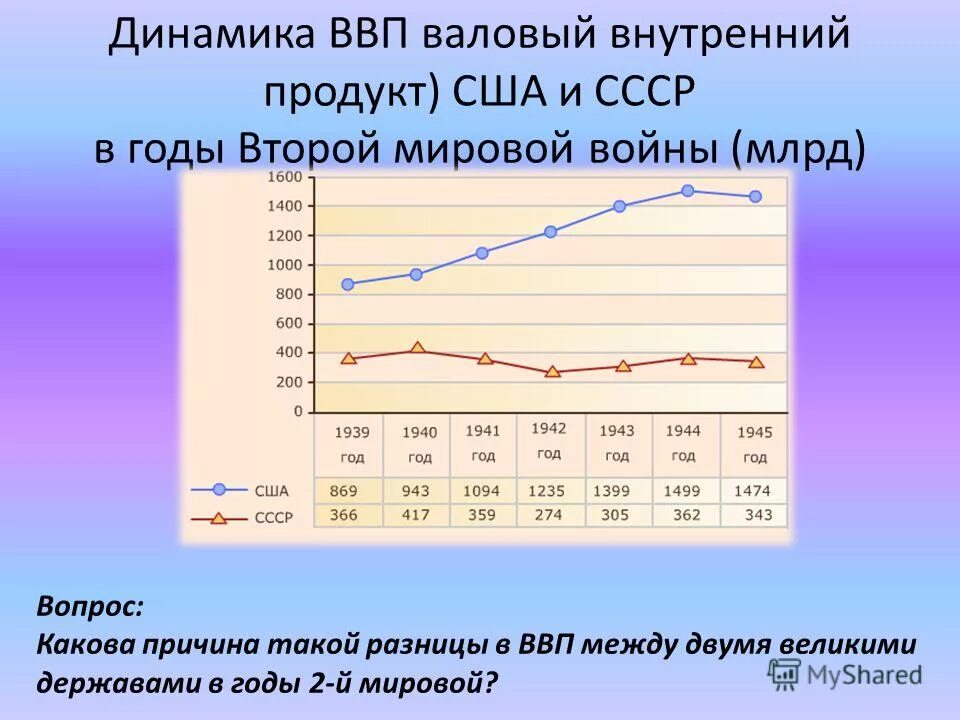 Динамика ВВП валовый внутренний продукт) США и СССР в годы Второй мировой войны (млрд)

1600
1400
1200
1000
800
600
400
200
0

| | 1939 год | 1940 год | 1941 год | 1942 год | 1943 год | 1944 год | 1945 год |
|---|---|---|---|---|---|---|---|
| США | 869 | 943 | 1094 | 1235 | 1399 | 1499 | 1474 |
| СССР | 366 | 417 | 359 | 274 | 305 | 362 | 343 |

Вопрос:
Какова причина такой разницы в ВВП между двумя великими державами в годы 2-й мировой?

MyShared